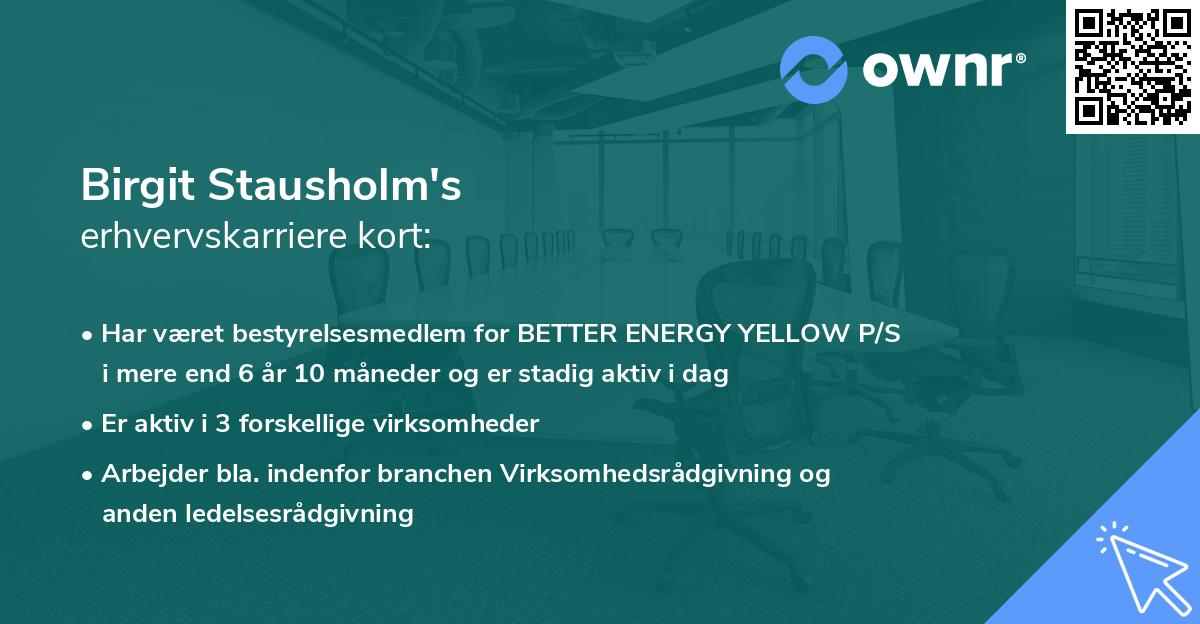 ownr®

Birgit Stausholm's
erhvervskarriere kort:

• Har været bestyrelsesmedlem for BETTER ENERGY YELLOW P/S i mere end 6 år 10 måneder og er stadig aktiv i dag

• Er aktiv i 3 forskellige virksomheder

• Arbejder bla. indenfor branchen Virksomhedsrådgivning og anden ledelsesrådgivning